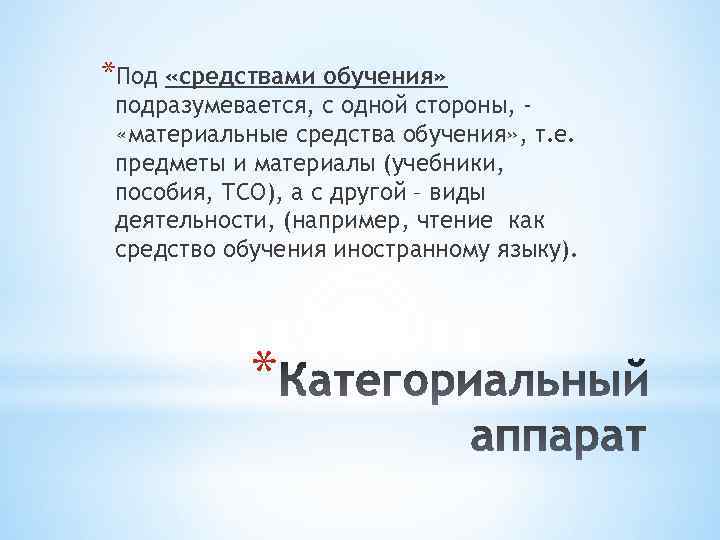 *Под «средствами обучения» подразумевается, с одной стороны, - «материальные средства обучения», т.е. предметы и материалы (учебники, пособия, ТСО), а с другой – виды деятельности, (например, чтение как средство обучения иностранному языку).

*Категориальный аппарат